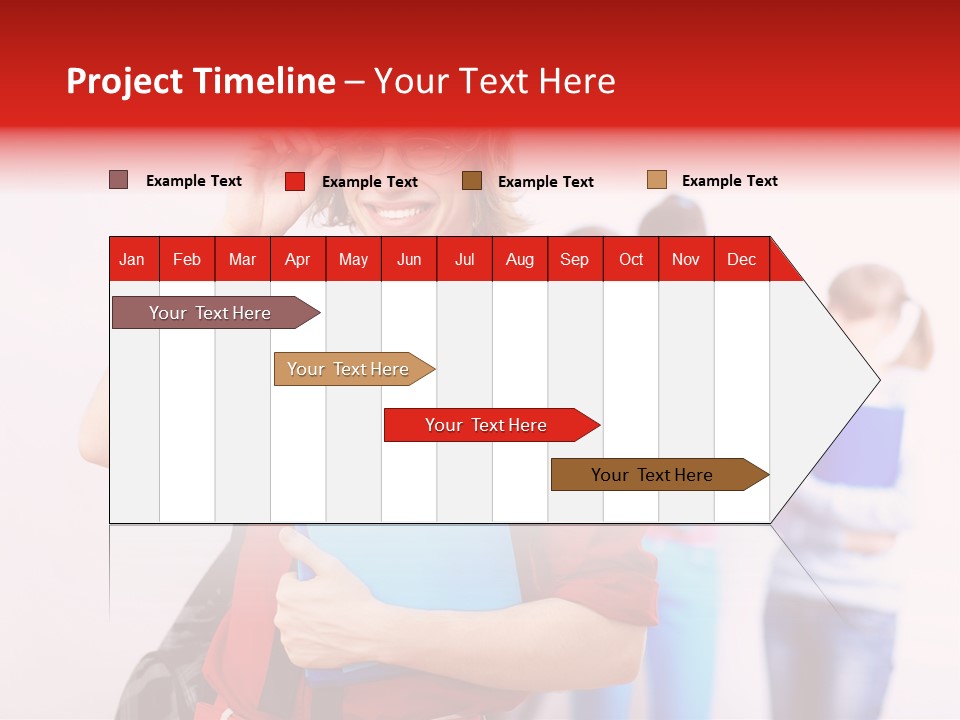 Project Timeline – Your Text Here

Example Text Example Text Example Text Example Text

| Jan | Feb | Mar | Apr | May | Jun | Jul | Aug | Sep | Oct | Nov | Dec |
|---|---|---|---|---|---|---|---|---|---|---|---|

Your Text Here

Your Text Here

Your Text Here

Your Text Here